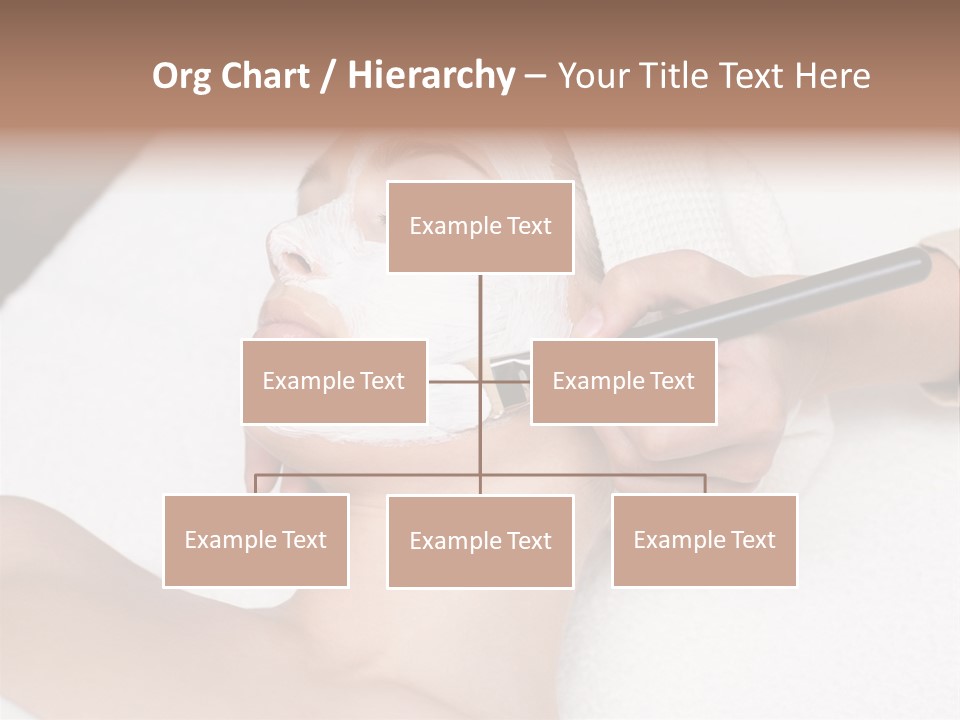 Org Chart / Hierarchy – Your Title Text Here

Example Text

Example Text

Example Text

Example Text

Example Text

Example Text